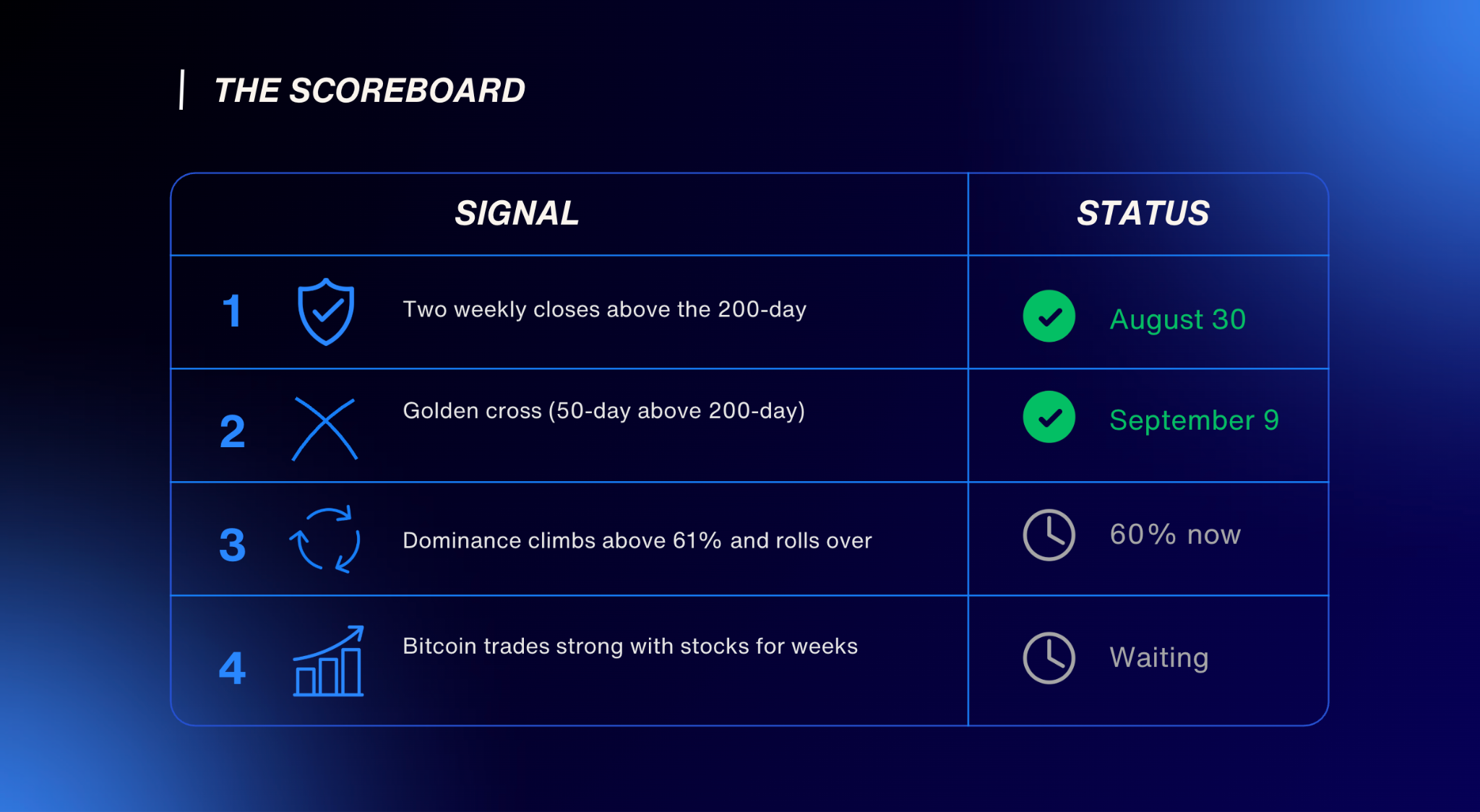 THE SCOREBOARD

| SIGNAL | STATUS |
|---|---|
| 1 Two weekly closes above the 200-day | August 30 |
| 2 Golden cross (50-day above 200-day) | September 9 |
| 3 Dominance climbs above 61% and rolls over | 60% now |
| 4 Bitcoin trades strong with stocks for weeks | Waiting |